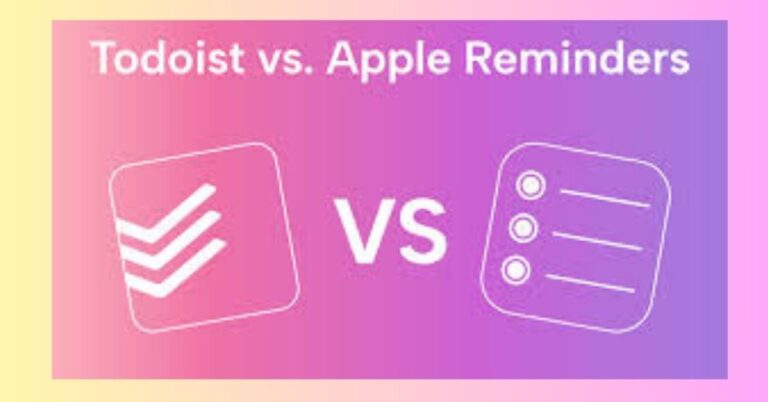 Todoist vs. Apple Reminders

VS